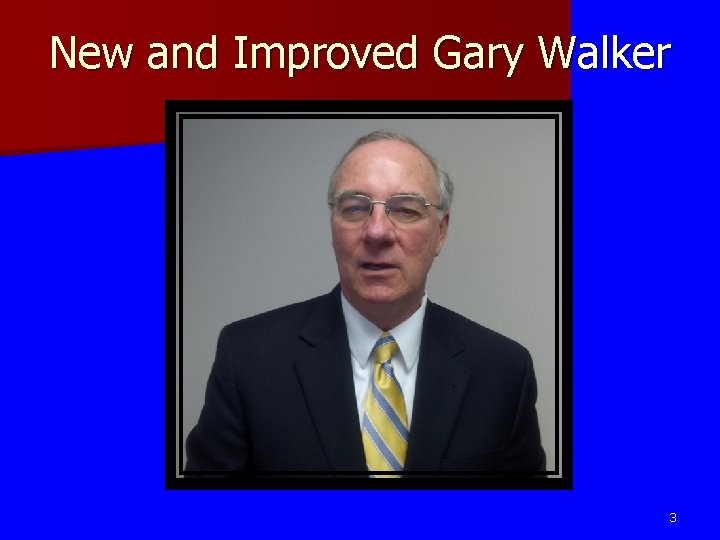 New and Improved Gary Walker

3